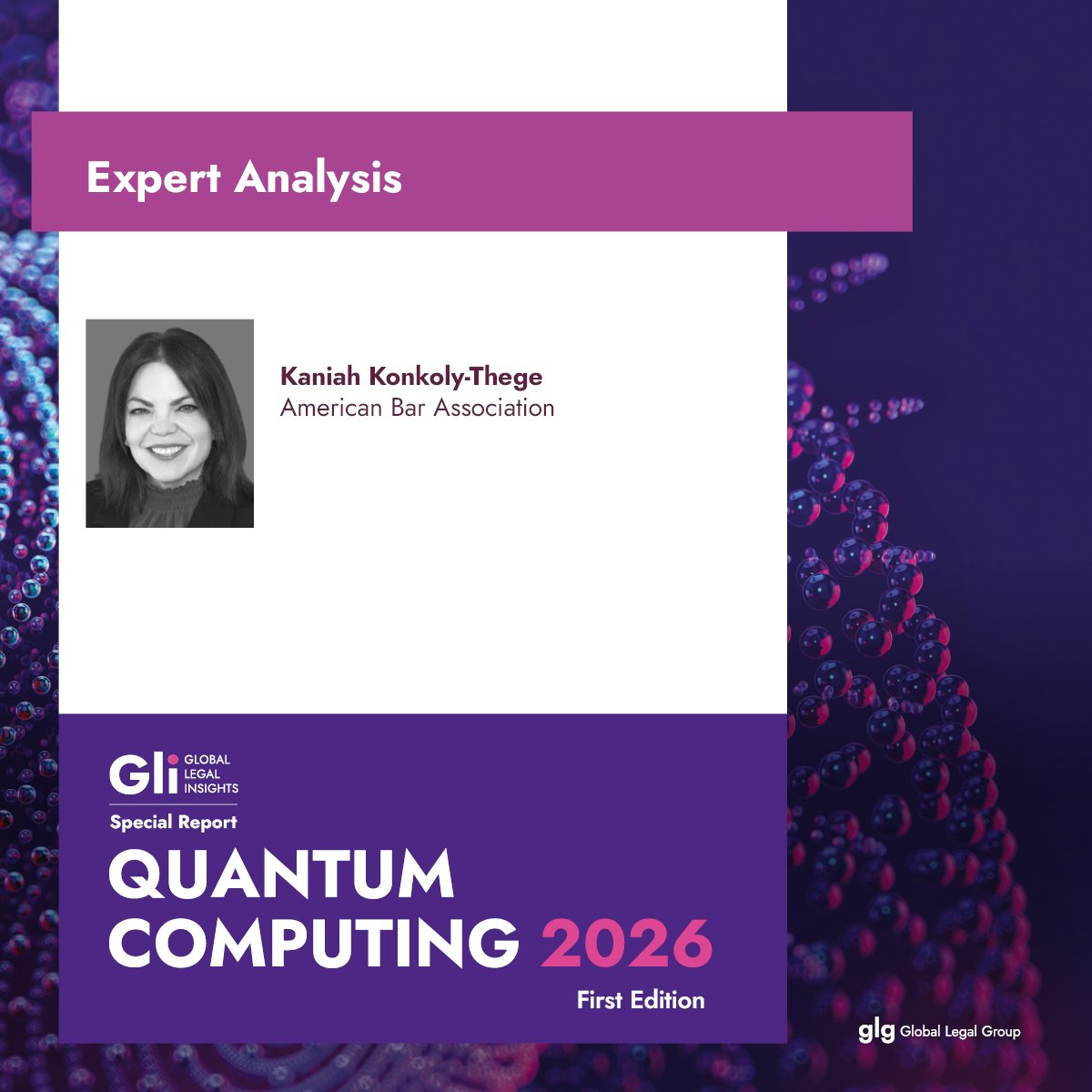 Expert Analysis

Kaniah Konkoly-Thege
American Bar Association

Gli GLOBAL LEGAL INSIGHTS

Special Report

QUANTUM COMPUTING 2026

First Edition

glg Global Legal Group